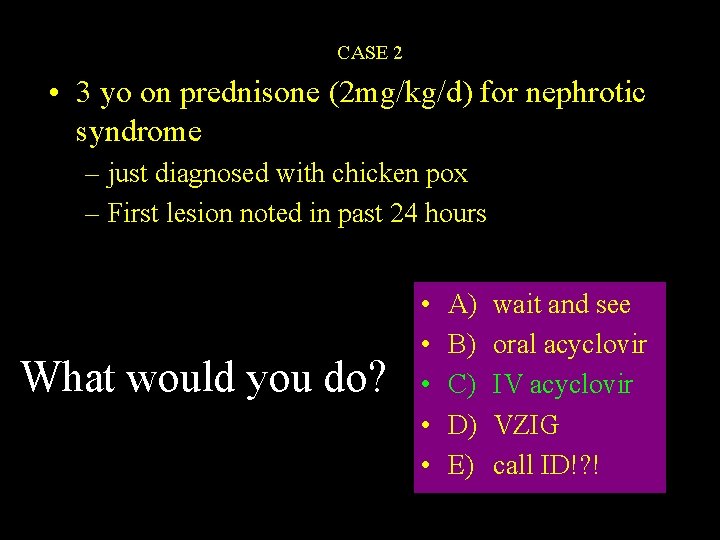 CASE 2

• 3 yo on prednisone (2mg/kg/d) for nephrotic syndrome
– just diagnosed with chicken pox
– First lesion noted in past 24 hours

What would you do?

• A) wait and see
• B) oral acyclovir
• C) IV acyclovir
• D) VZIG
• E) call ID!?!